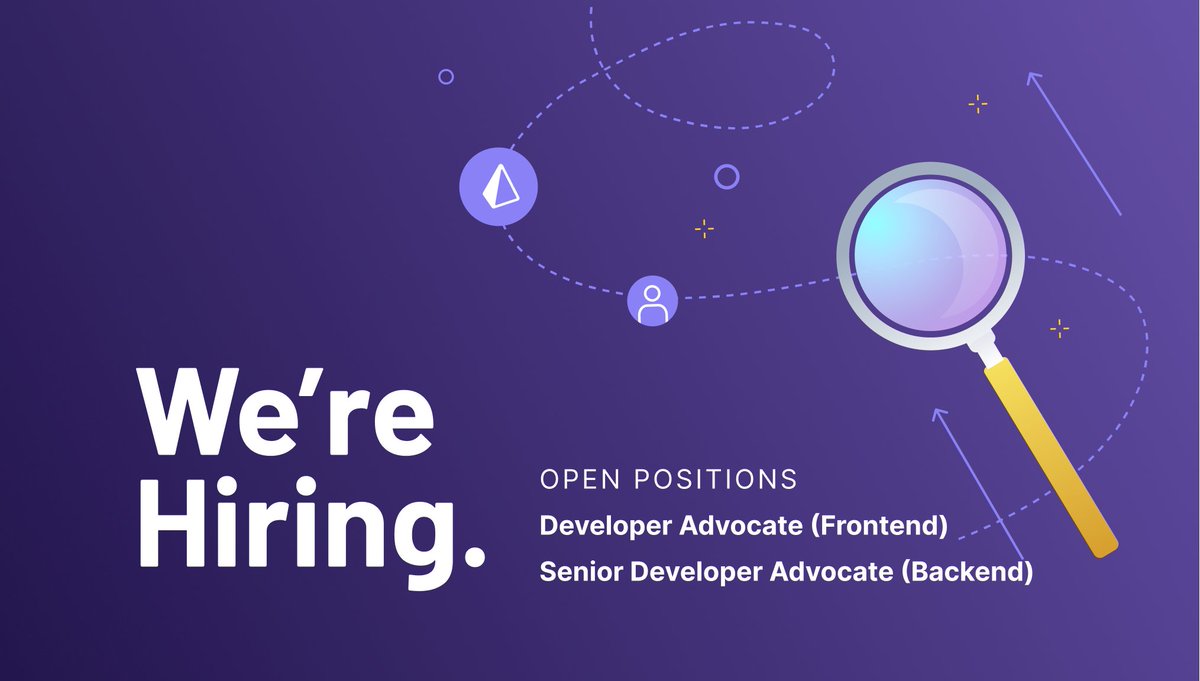 We’re Hiring.

OPEN POSITIONS

Developer Advocate (Frontend)

Senior Developer Advocate (Backend)